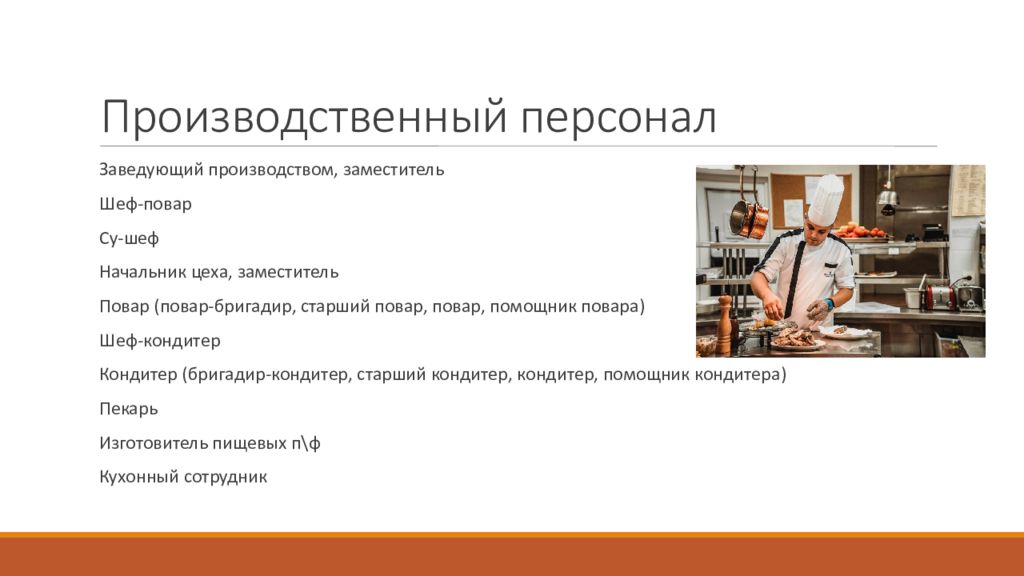 Производственный персонал

Заведующий производством, заместитель

Шеф-повар

Су-шеф

Начальник цеха, заместитель

Повар (повар-бригадир, старший повар, повар, помощник повара)

Шеф-кондитер

Кондитер (бригадир-кондитер, старший кондитер, кондитер, помощник кондитера)

Пекарь

Изготовитель пищевых п\ф

Кухонный сотрудник